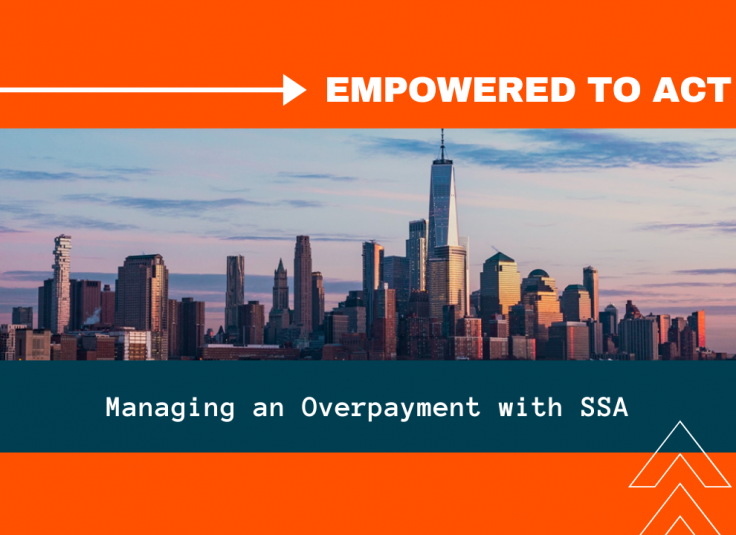 EMPOWERED TO ACT

Managing an Overpayment with SSA